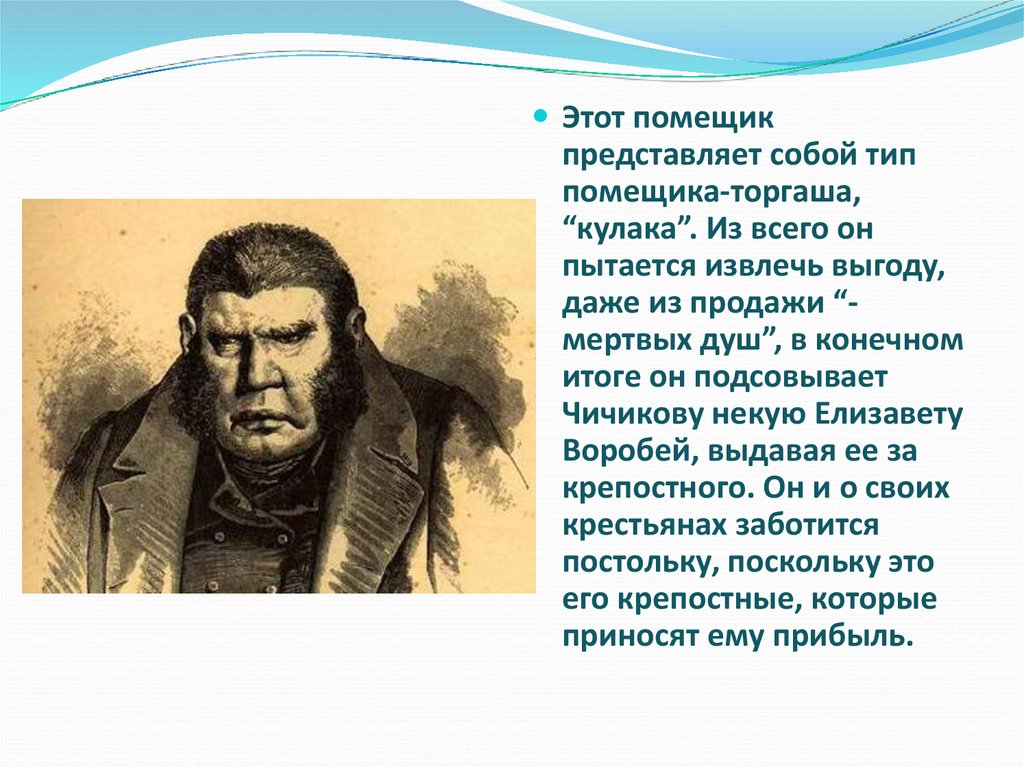 Этот помещик представляет собой тип помещика-торгаша, “кулака”. Из всего он пытается извлечь выгоду, даже из продажи “-мертвых душ”, в конечном итоге он подсовывает Чичикову некую Елизавету Воробей, выдавая ее за крепостного. Он и о своих крестьянах заботится постольку, поскольку это его крепостные, которые приносят ему прибыль.